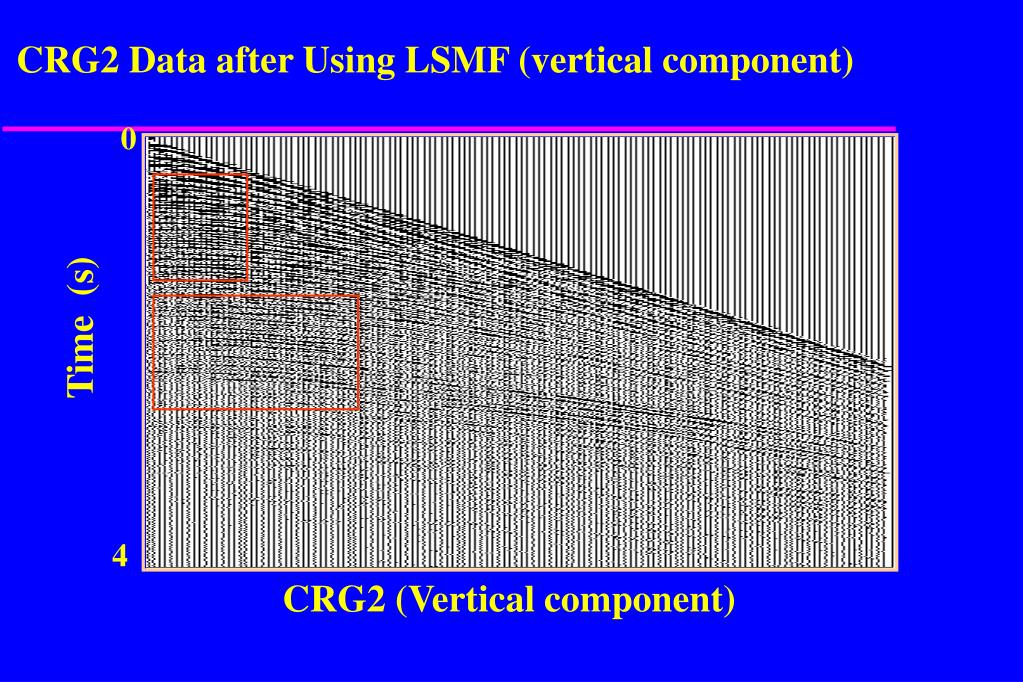 CRG2 Data after Using LSMF (vertical component)

0

Time (s)

4

CRG2 (Vertical component)